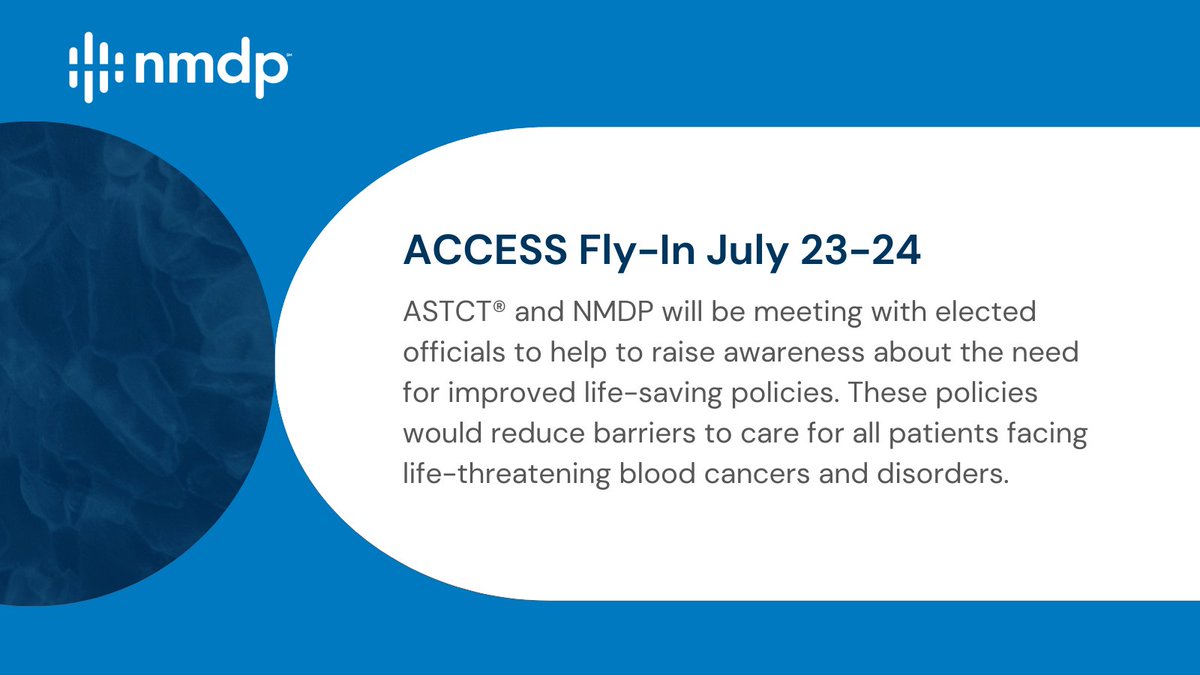 nmdp™

ACCESS Fly-In July 23-24

ASTCT® and NMDP will be meeting with elected officials to help to raise awareness about the need for improved life-saving policies. These policies would reduce barriers to care for all patients facing life-threatening blood cancers and disorders.